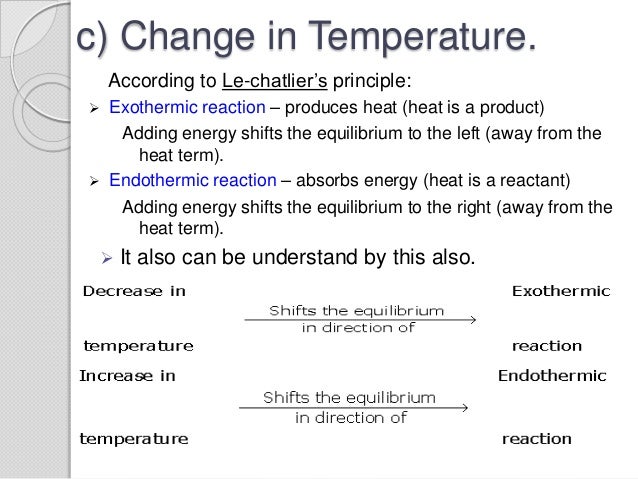 c) Change in Temperature.

According to Le-chatlier's principle:

➢ Exothermic reaction – produces heat (heat is a product)

Adding energy shifts the equilibrium to the left (away from the heat term).

➢ Endothermic reaction – absorbs energy (heat is a reactant)

Adding energy shifts the equilibrium to the right (away from the heat term).

➢ It also can be understand by this also.

Decrease in temperature

Shifts the equilibrium in direction of

Exothermic reaction

Increase in temperature

Shifts the equilibrium in direction of

Endothermic reaction